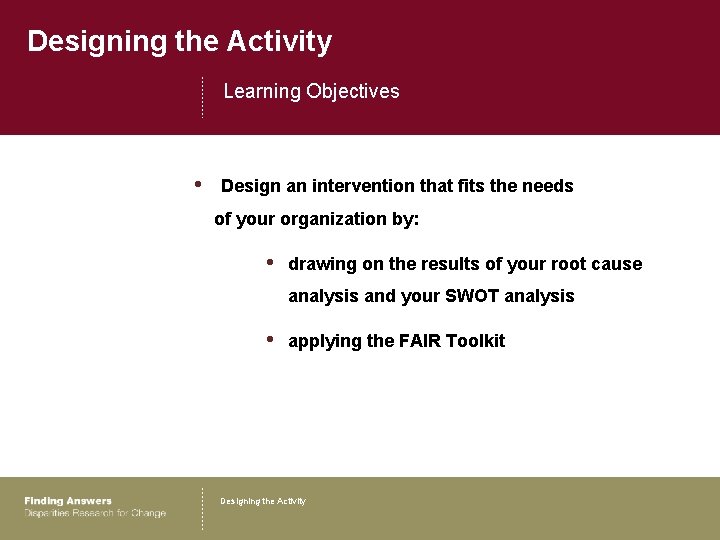 Designing the Activity

Learning Objectives

• Design an intervention that fits the needs of your organization by:

• drawing on the results of your root cause analysis and your SWOT analysis

• applying the FAIR Toolkit

Finding Answers
Disparities Research for Change

Designing the Activity